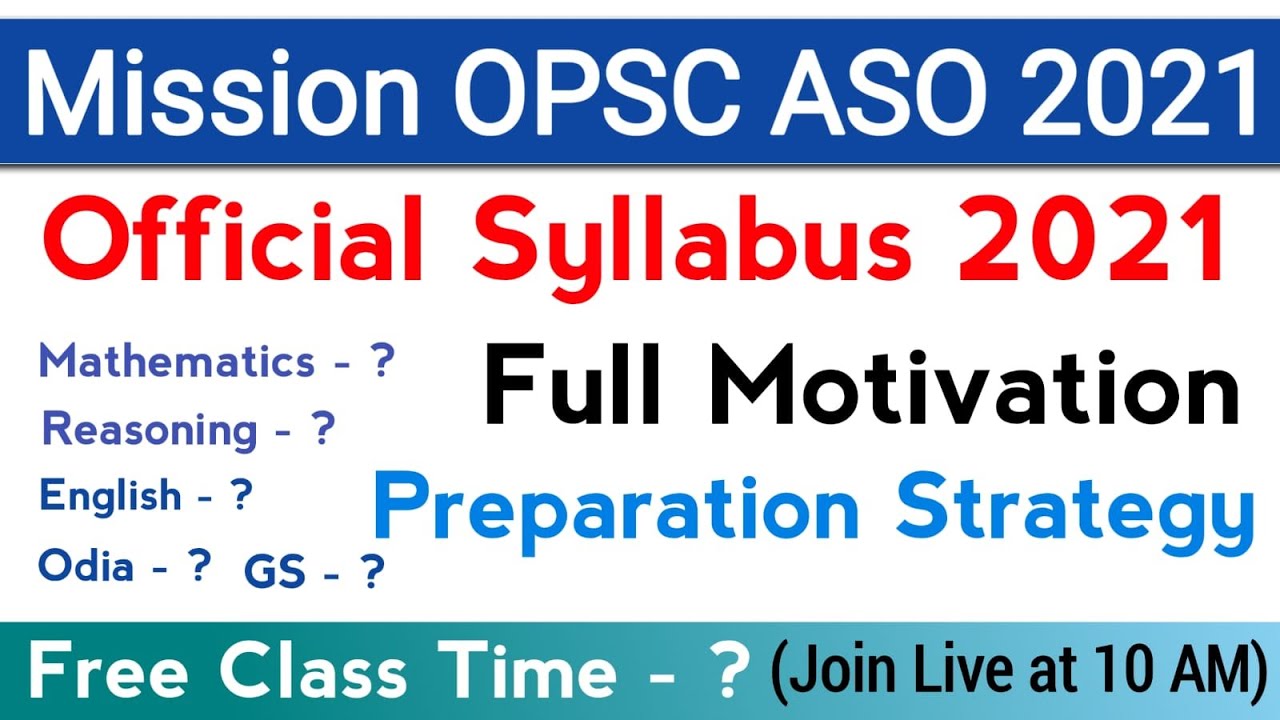 Mission OPSC ASO 2021

Official Syllabus 2021

Mathematics - ?
Reasoning - ?
English - ?
Odia - ? GS - ?

Full Motivation

Preparation Strategy

Free Class Time - ? (Join Live at 10 AM)